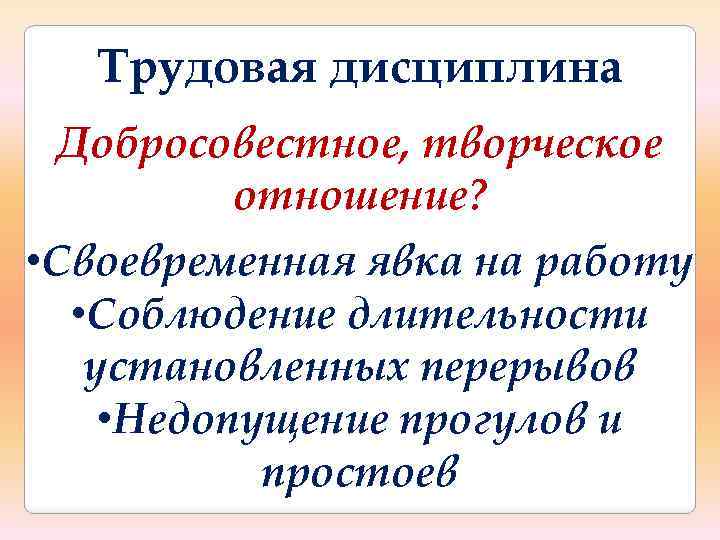 Трудовая дисциплина

Добросовестное, творческое отношение?

•Своевременная явка на работу
•Соблюдение длительности установленных перерывов
•Недопущение прогулов и простоев